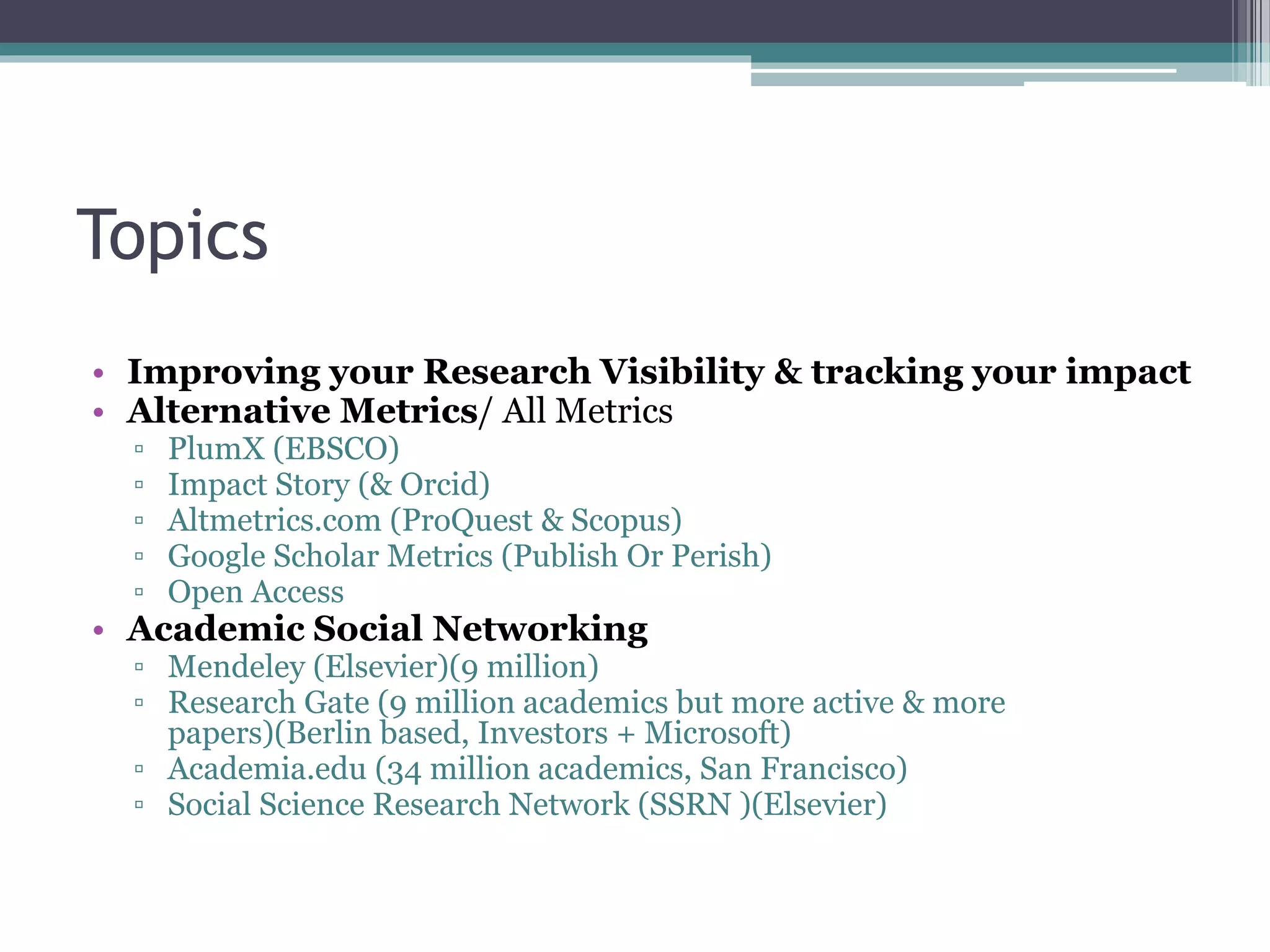 Topics

• Improving your Research Visibility & tracking your impact
• Alternative Metrics/ All Metrics
  ▫ PlumX (EBSCO)
  ▫ Impact Story (& Orcid)
  ▫ Altmetrics.com (ProQuest & Scopus)
  ▫ Google Scholar Metrics (Publish Or Perish)
  ▫ Open Access
• Academic Social Networking
  ▫ Mendeley (Elsevier)(9 million)
  ▫ Research Gate (9 million academics but more active & more papers)(Berlin based, Investors + Microsoft)
  ▫ Academia.edu (34 million academics, San Francisco)
  ▫ Social Science Research Network (SSRN )(Elsevier)